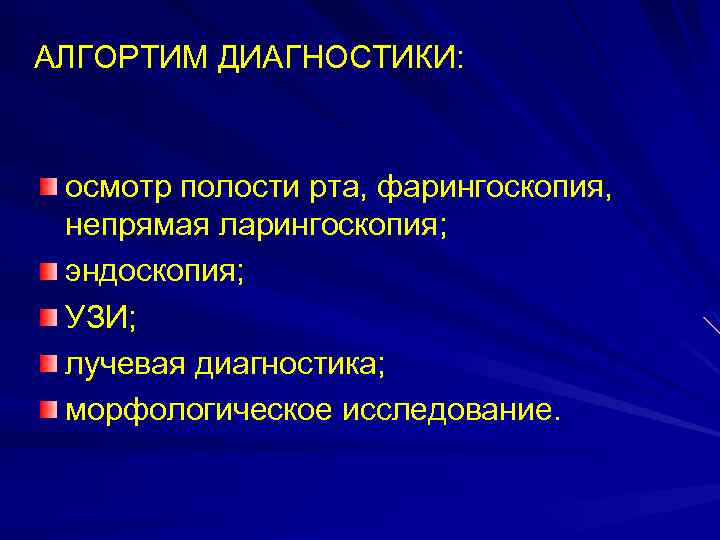 АЛГОРТИМ ДИАГНОСТИКИ:

осмотр полости рта, фарингоскопия, непрямая ларингоскопия;

эндоскопия;

УЗИ;

лучевая диагностика;

морфологическое исследование.